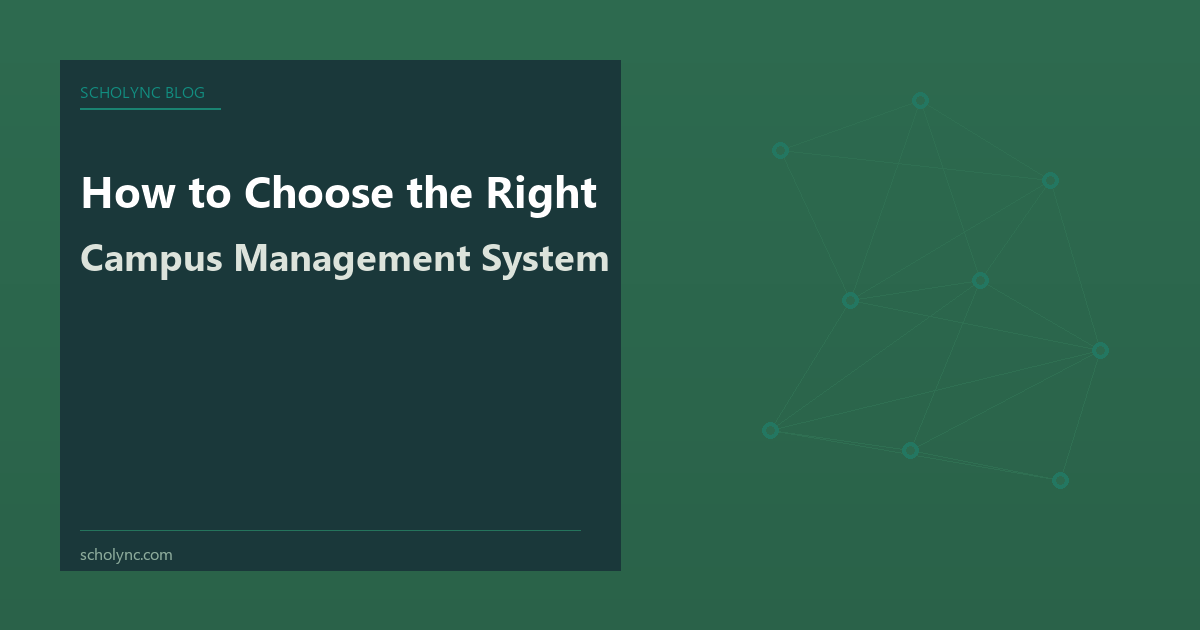 SCHOLYNC BLOG

How to Choose the Right

Campus Management System

scholync.com